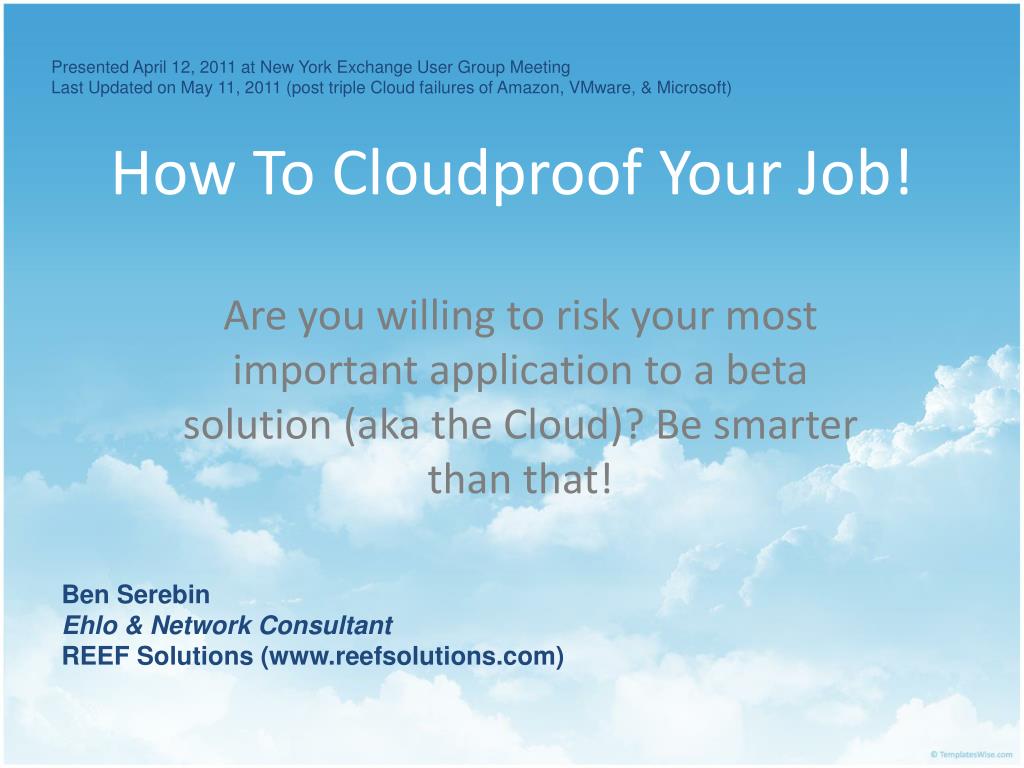 Presented April 12, 2011 at New York Exchange User Group Meeting
Last Updated on May 11, 2011 (post triple Cloud failures of Amazon, VMware, & Microsoft)

How To Cloudproof Your Job!

Are you willing to risk your most important application to a beta solution (aka the Cloud)? Be smarter than that!

Ben Serebin
Ehlo & Network Consultant
REEF Solutions (www.reefsolutions.com)

© TemplatesWise.com